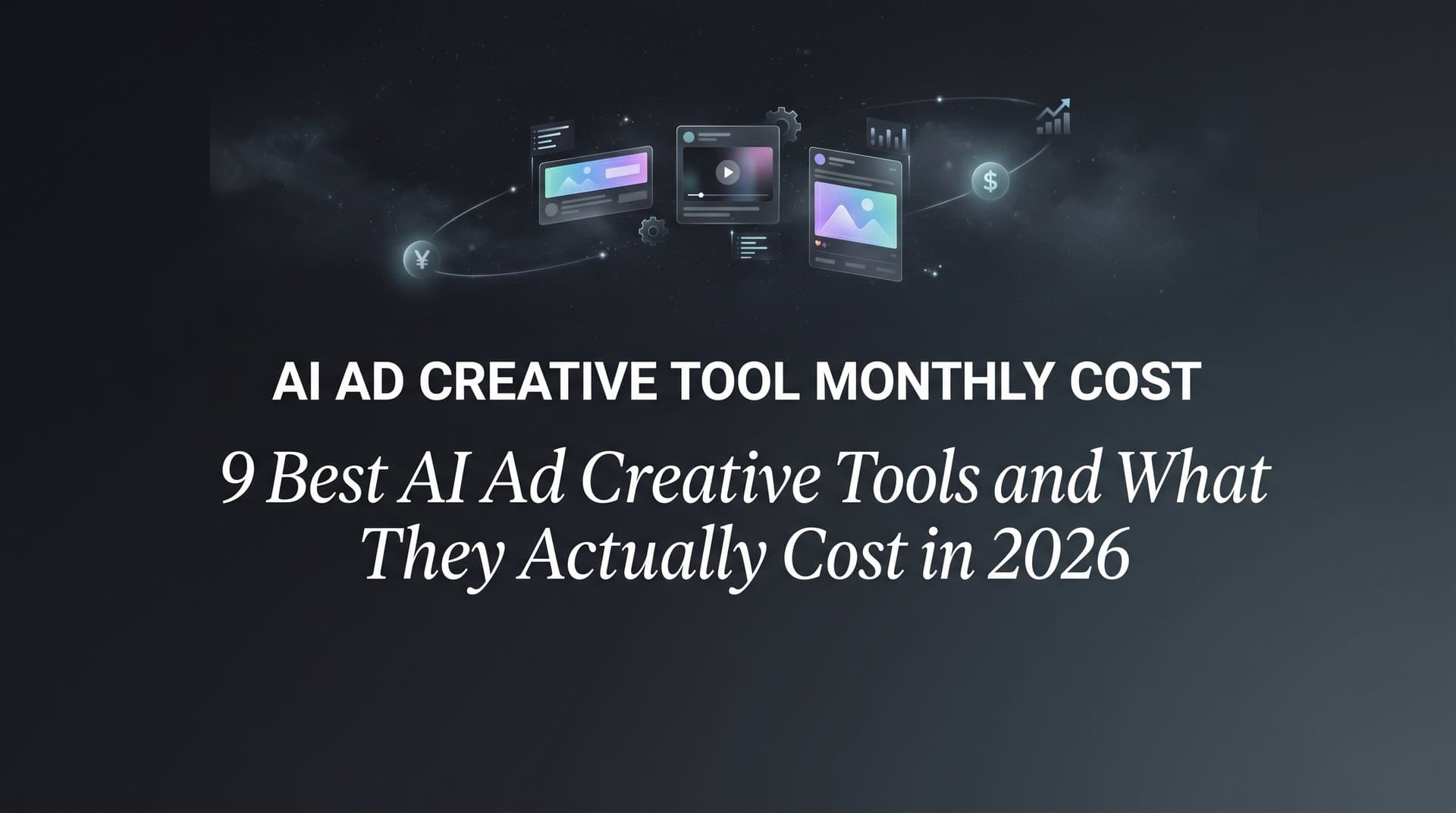 ¥

$

AI AD CREATIVE TOOL MONTHLY COST

9 Best AI Ad Creative Tools and What They Actually Cost in 2026